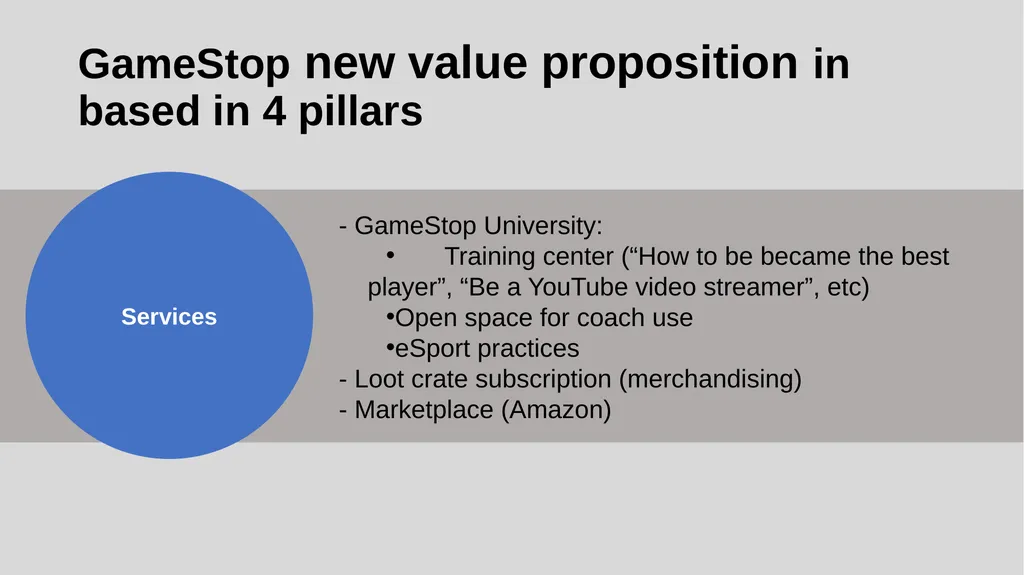 GameStop new value proposition in based in 4 pillars

Services

- GameStop University:
• Training center (“How to be became the best player”, “Be a YouTube video streamer”, etc)
•Open space for coach use
•eSport practices
- Loot crate subscription (merchandising)
- Marketplace (Amazon)